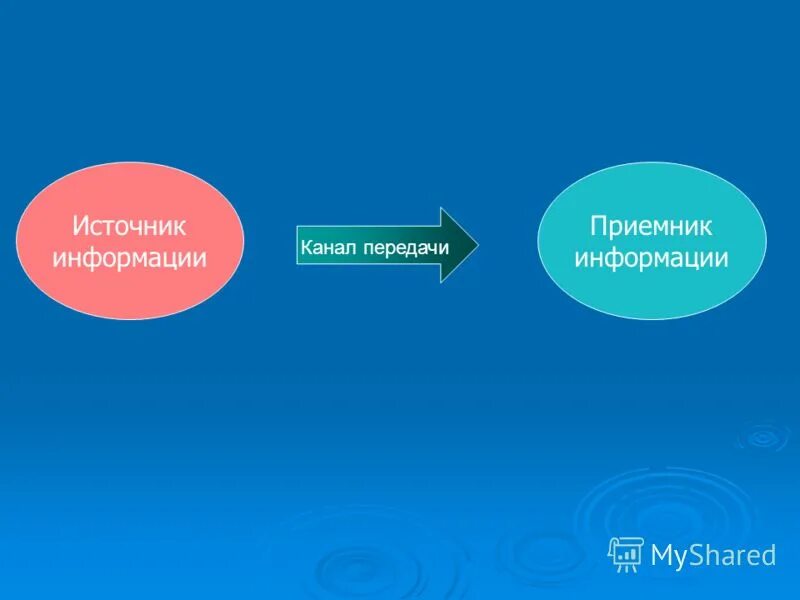 Источник информации

Канал передачи

Приемник информации

MyShared